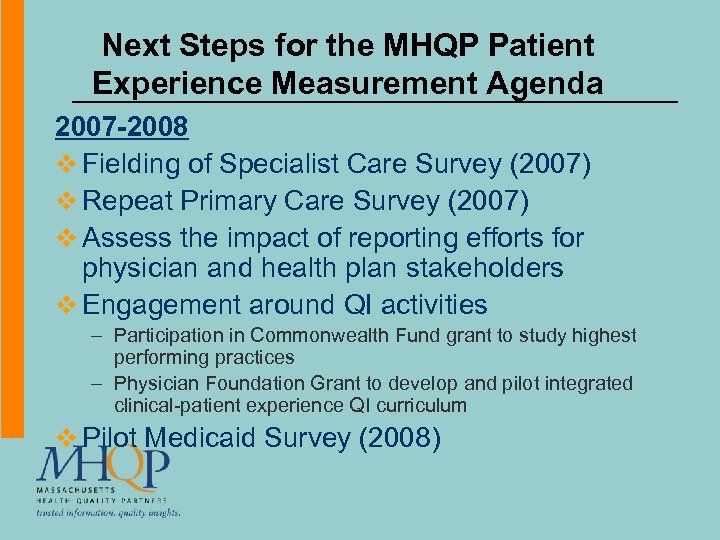 Next Steps for the MHQP Patient Experience Measurement Agenda

2007-2008

❖ Fielding of Specialist Care Survey (2007)
❖ Repeat Primary Care Survey (2007)
❖ Assess the impact of reporting efforts for physician and health plan stakeholders
❖ Engagement around QI activities
– Participation in Commonwealth Fund grant to study highest performing practices
– Physician Foundation Grant to develop and pilot integrated clinical-patient experience QI curriculum
❖ Pilot Medicaid Survey (2008)

MHQP
MASSACHUSETTS
HEALTH QUALITY PARTNERS
trusted information. quality insights.